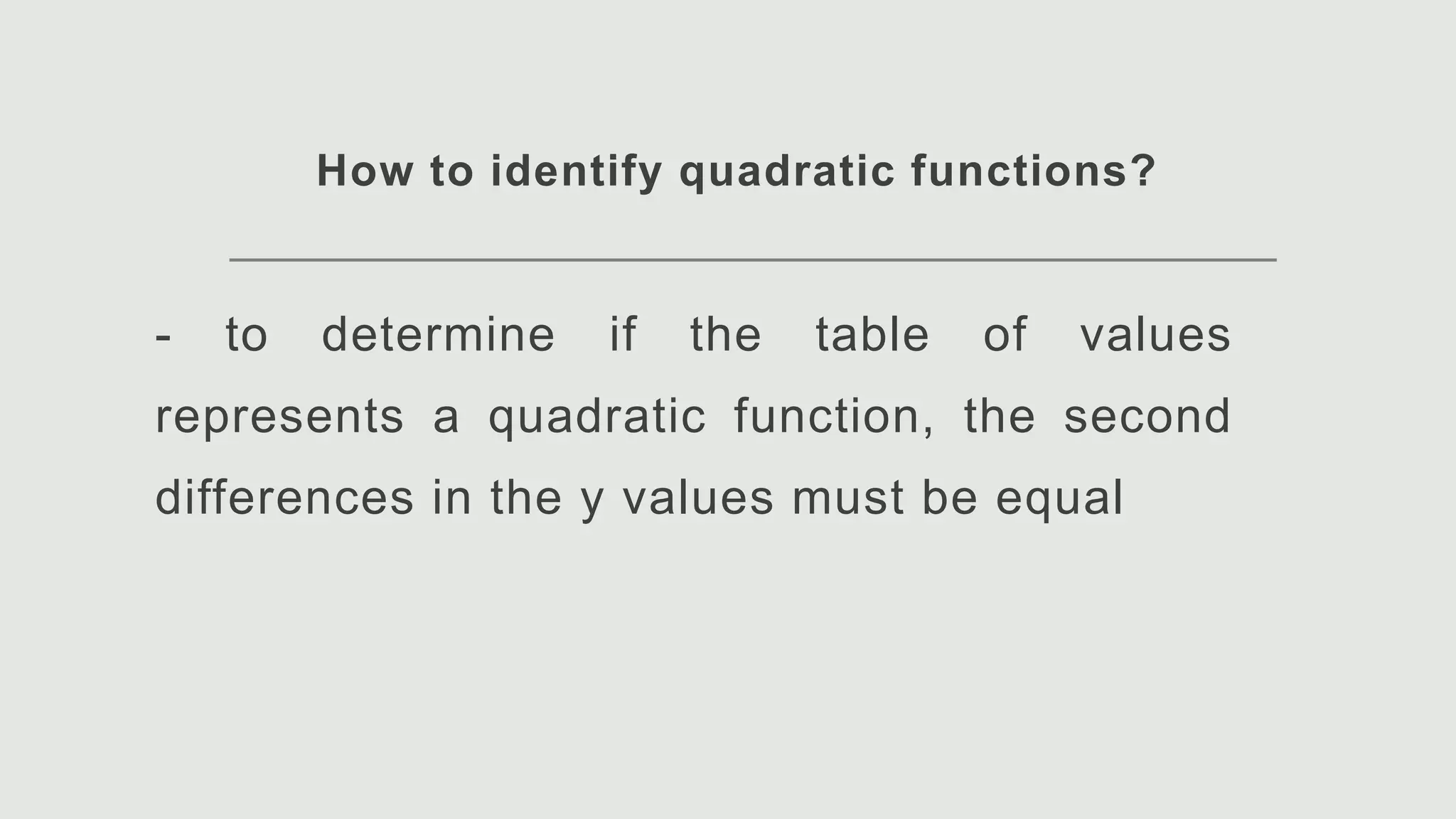 How to identify quadratic functions?

- to determine if the table of values represents a quadratic function, the second differences in the y values must be equal